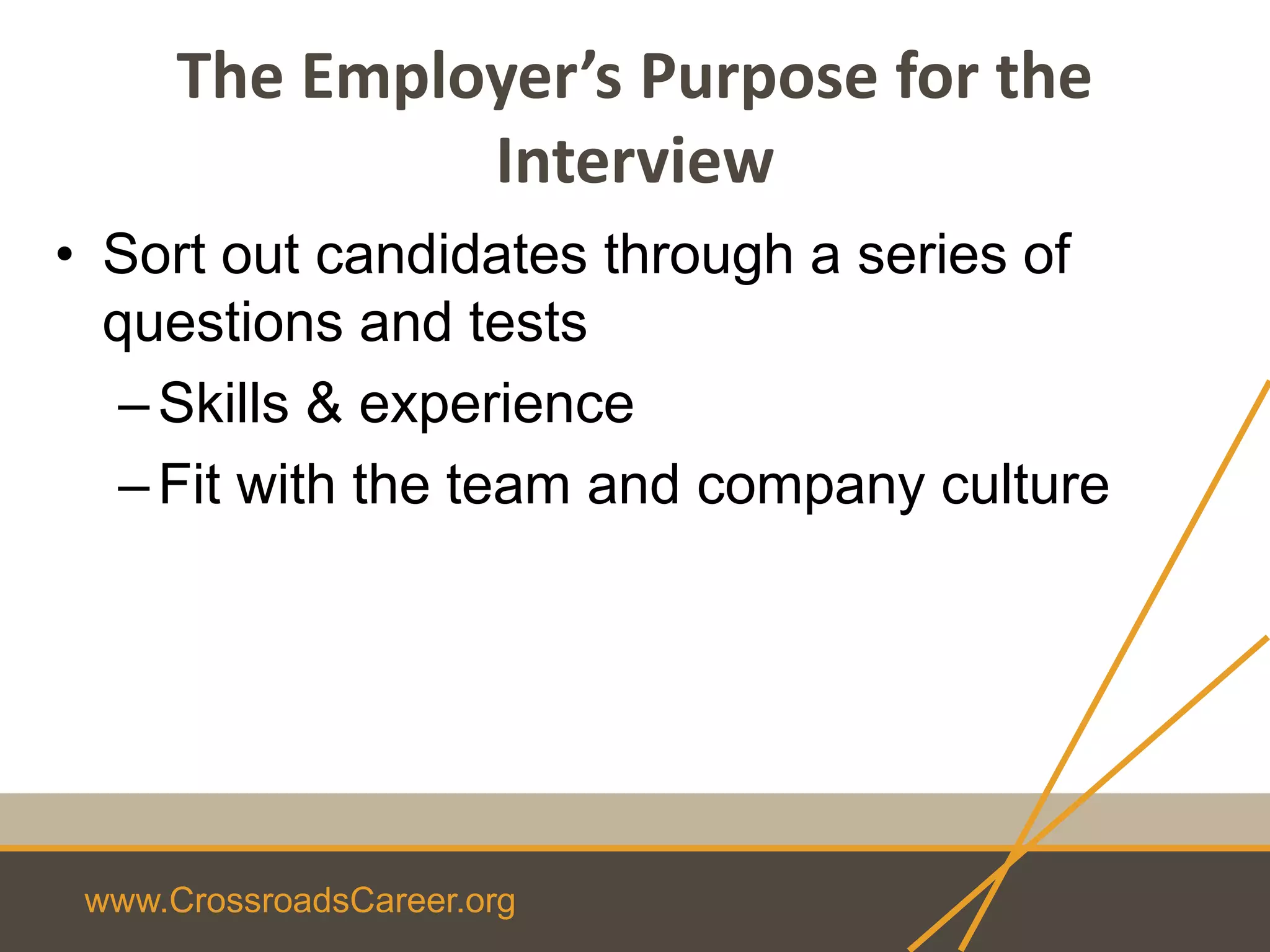 The Employer’s Purpose for the Interview

• Sort out candidates through a series of questions and tests
– Skills & experience
– Fit with the team and company culture

www.CrossroadsCareer.org